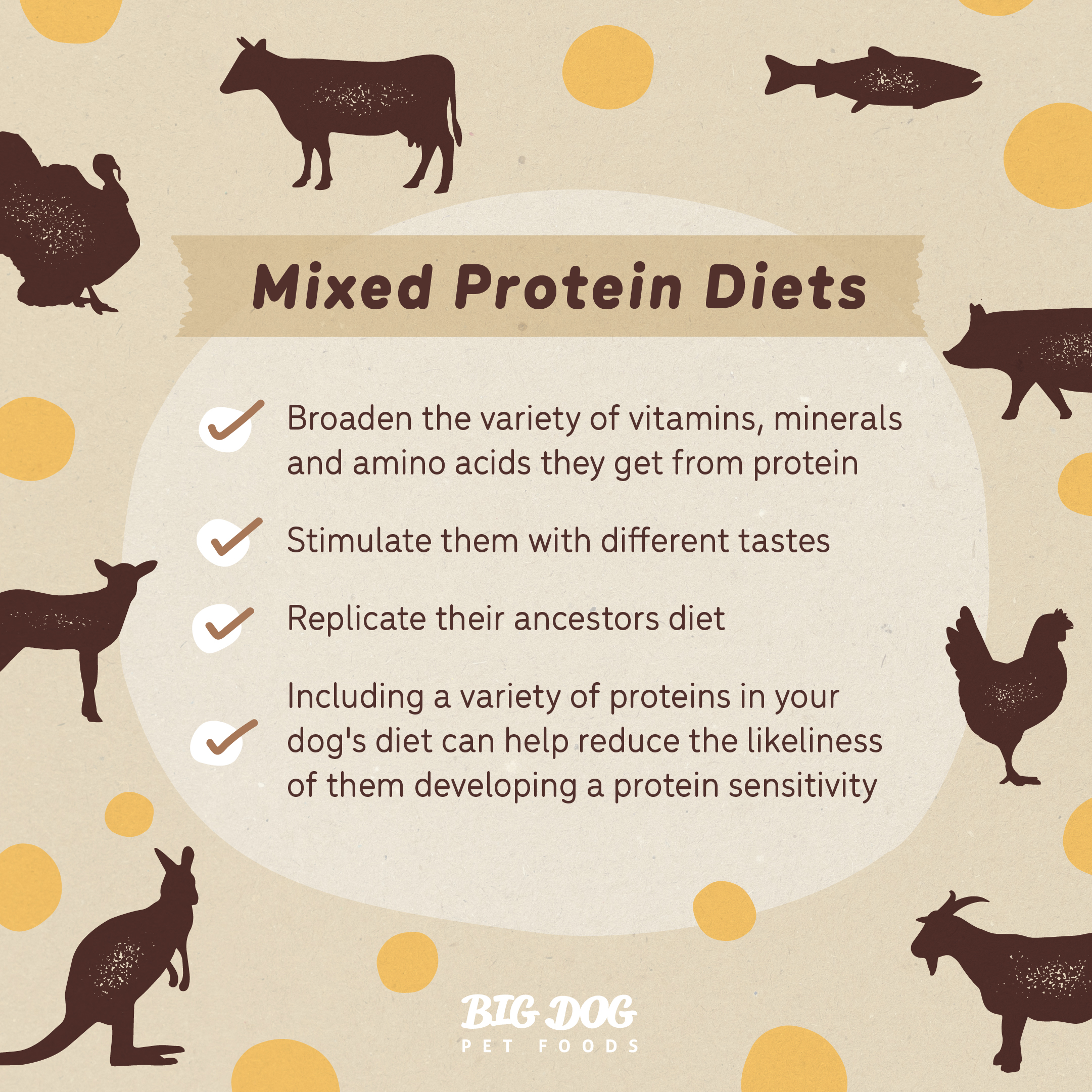 Mixed Protein Diets

Broaden the variety of vitamins, minerals and amino acids they get from protein

Stimulate them with different tastes

Replicate their ancestors diet

Including a variety of proteins in your dog's diet can help reduce the likeliness of them developing a protein sensitivity

BIG DOG
PET FOODS